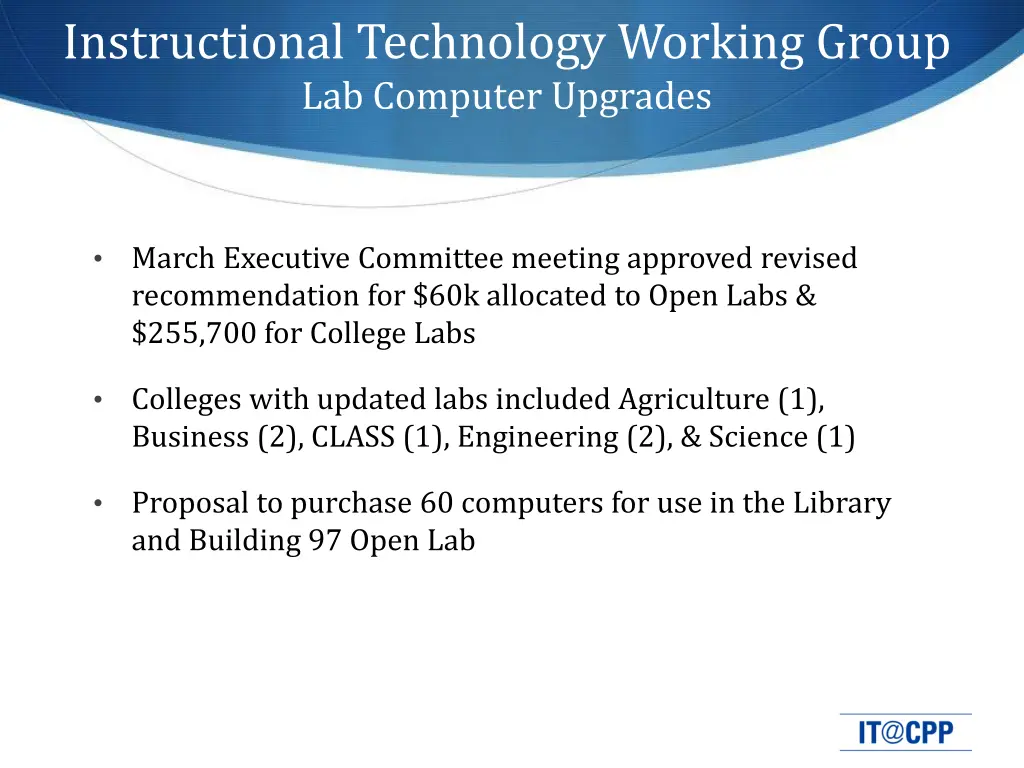 Instructional Technology Working Group
Lab Computer Upgrades

• March Executive Committee meeting approved revised recommendation for \$60k allocated to Open Labs & \$255,700 for College Labs

• Colleges with updated labs included Agriculture (1), Business (2), CLASS (1), Engineering (2), & Science (1)

• Proposal to purchase 60 computers for use in the Library and Building 97 Open Lab

IT@CPP